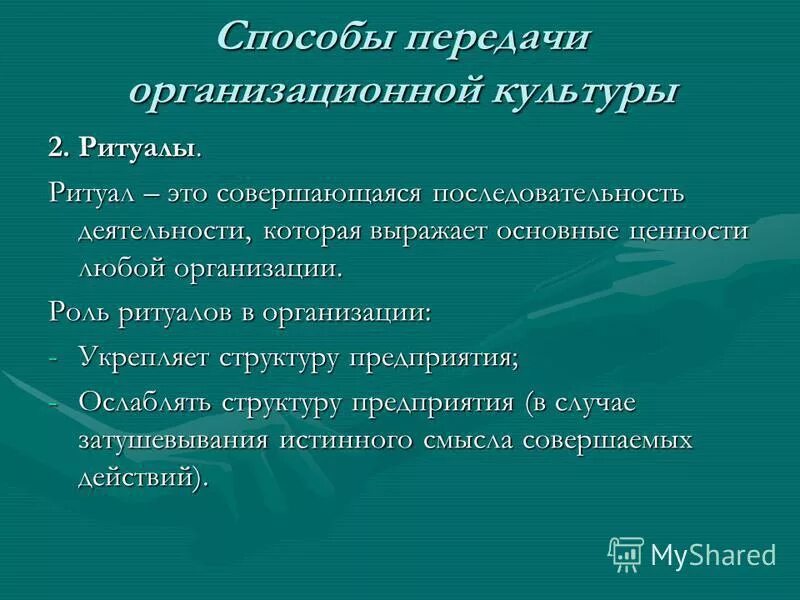 Способы передачи организационной культуры

2. Ритуалы.

Ритуал – это совершающаяся последовательность деятельности, которая выражает основные ценности любой организации.

Роль ритуалов в организации:

- Укрепляет структуру предприятия;
- Ослаблять структуру предприятия (в случае затушевывания истинного смысла совершаемых действий).

MyShared